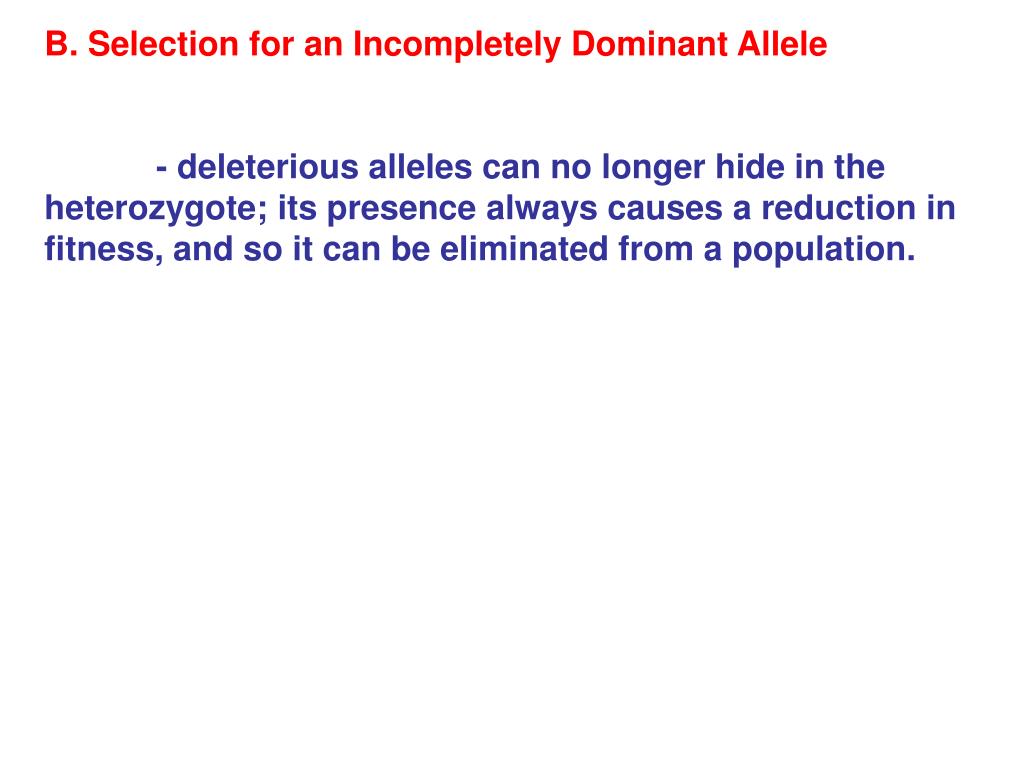 B. Selection for an Incompletely Dominant Allele

- deleterious alleles can no longer hide in the heterozygote; its presence always causes a reduction in fitness, and so it can be eliminated from a population.